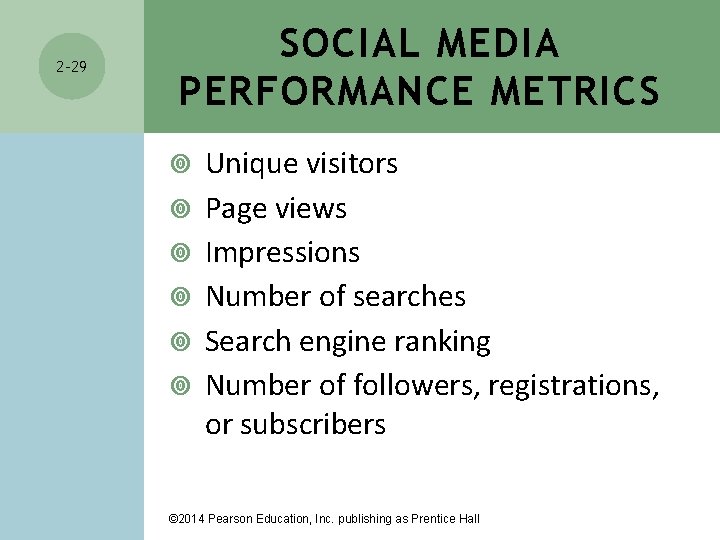 2-29

SOCIAL MEDIA PERFORMANCE METRICS

Unique visitors

Page views

Impressions

Number of searches

Search engine ranking

Number of followers, registrations, or subscribers

©2014 Pearson Education, Inc. publishing as Prentice Hall